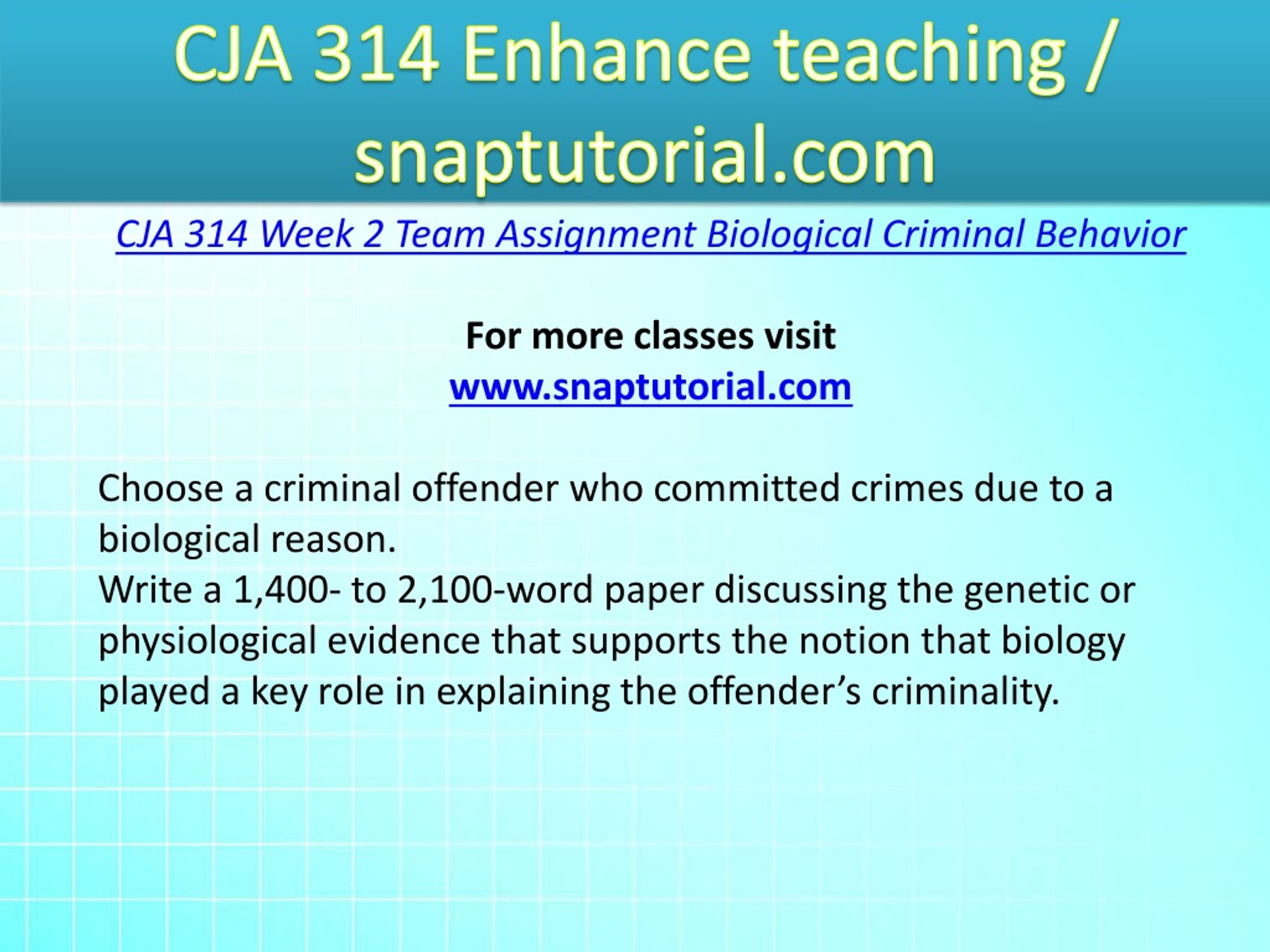 CJA 314 Enhance teaching / snaptutorial.com

CJA 314 Week 2 Team Assignment Biological Criminal Behavior

For more classes visit
www.snaptutorial.com

Choose a criminal offender who committed crimes due to a biological reason.
Write a 1,400- to 2,100-word paper discussing the genetic or physiological evidence that supports the notion that biology played a key role in explaining the offender’s criminality.